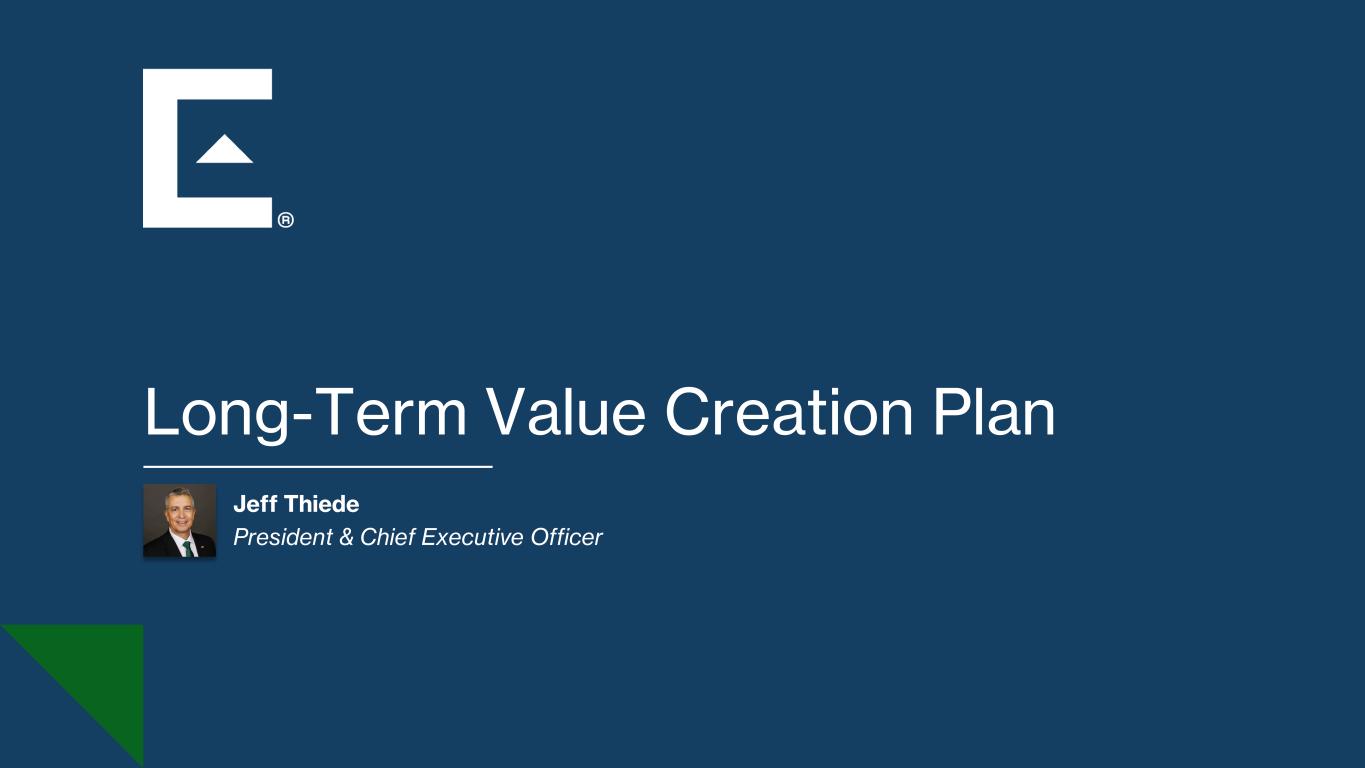 ®

Long-Term Value Creation Plan

Jeff Thiede
President & Chief Executive Officer